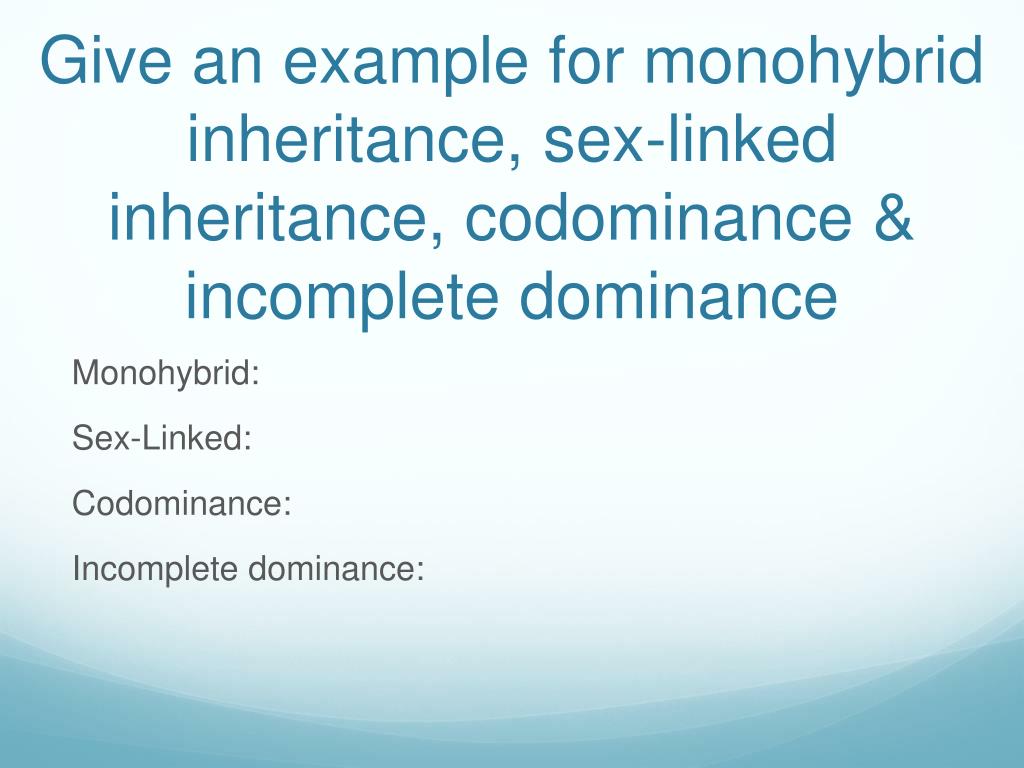 Give an example for monohybrid inheritance, sex-linked inheritance, codominance & incomplete dominance

Monohybrid:

Sex-Linked:

Codominance:

Incomplete dominance: